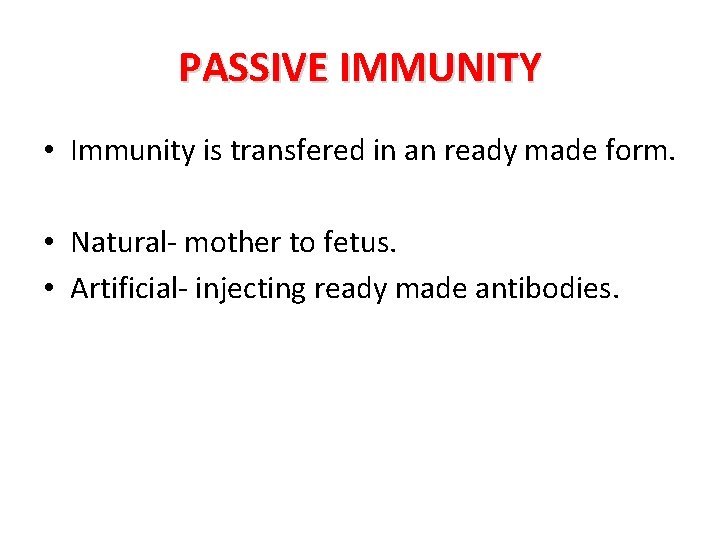 PASSIVE IMMUNITY

• Immunity is transfered in an ready made form.

• Natural- mother to fetus.
• Artificial- injecting ready made antibodies.